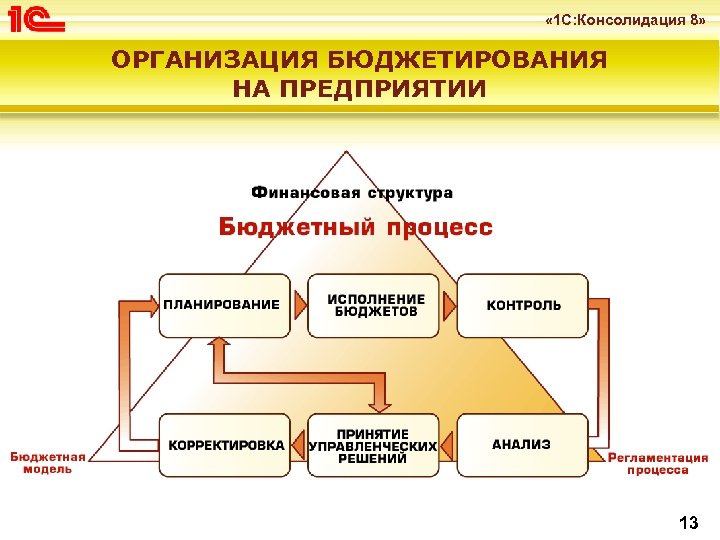 1С

«1С:Консолидация 8»

ОРГАНИЗАЦИЯ БЮДЖЕТИРОВАНИЯ НА ПРЕДПРИЯТИИ

Финансовая структура

Бюджетный процесс

ПЛАНИРОВАНИЕ

ИСПОЛНЕНИЕ БЮДЖЕТОВ

КОНТРОЛЬ

КОРРЕКТИРОВКА

ПРИНЯТИЕ УПРАВЛЕНЧЕСКИХ РЕШЕНИЙ

АНАЛИЗ

Бюджетная модель

Регламентация процесса

13